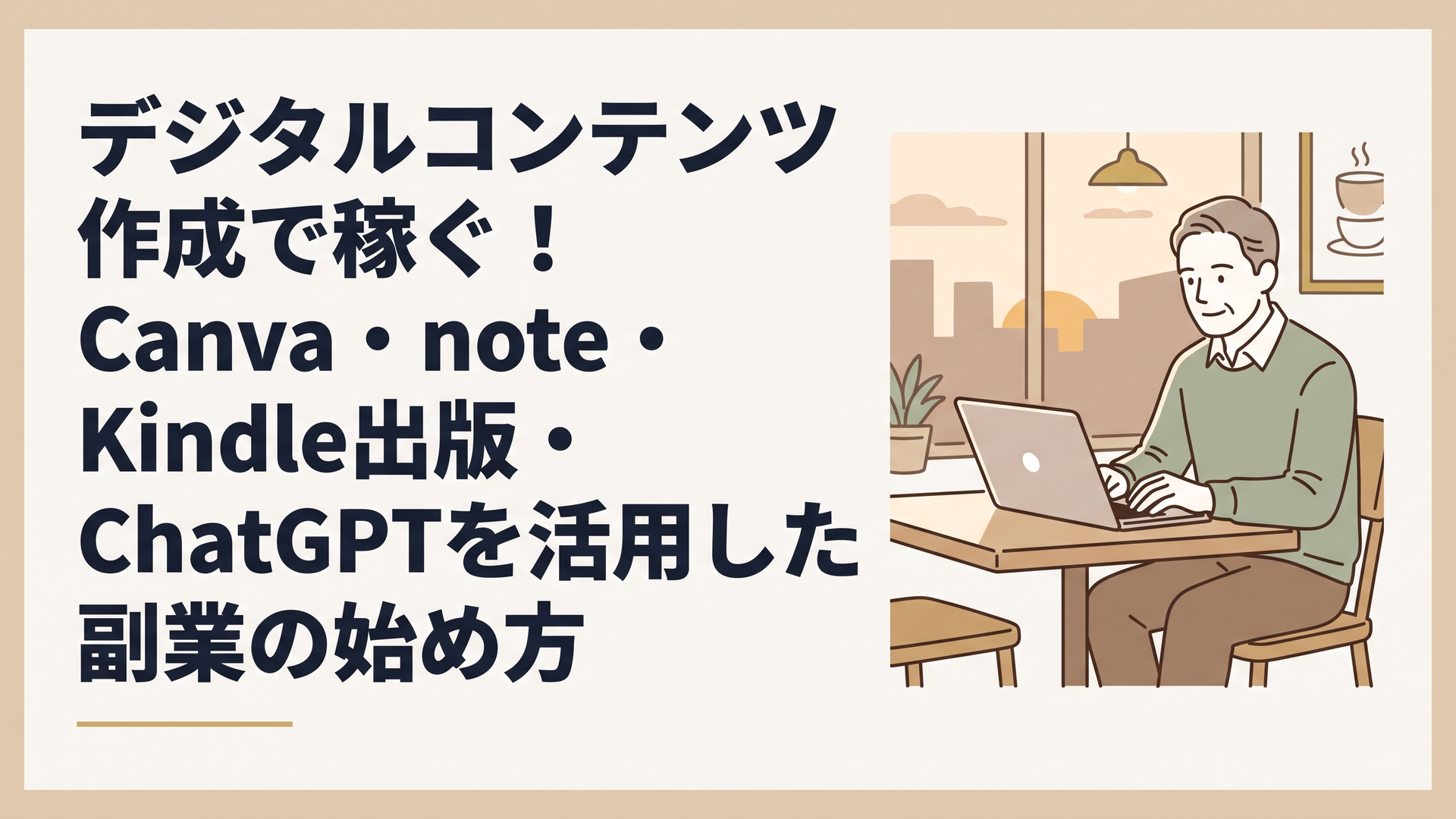 デジタルコンテンツ作成で稼ぐ！Canva・note・Kindle出版・ChatGPTを活用した副業の始め方